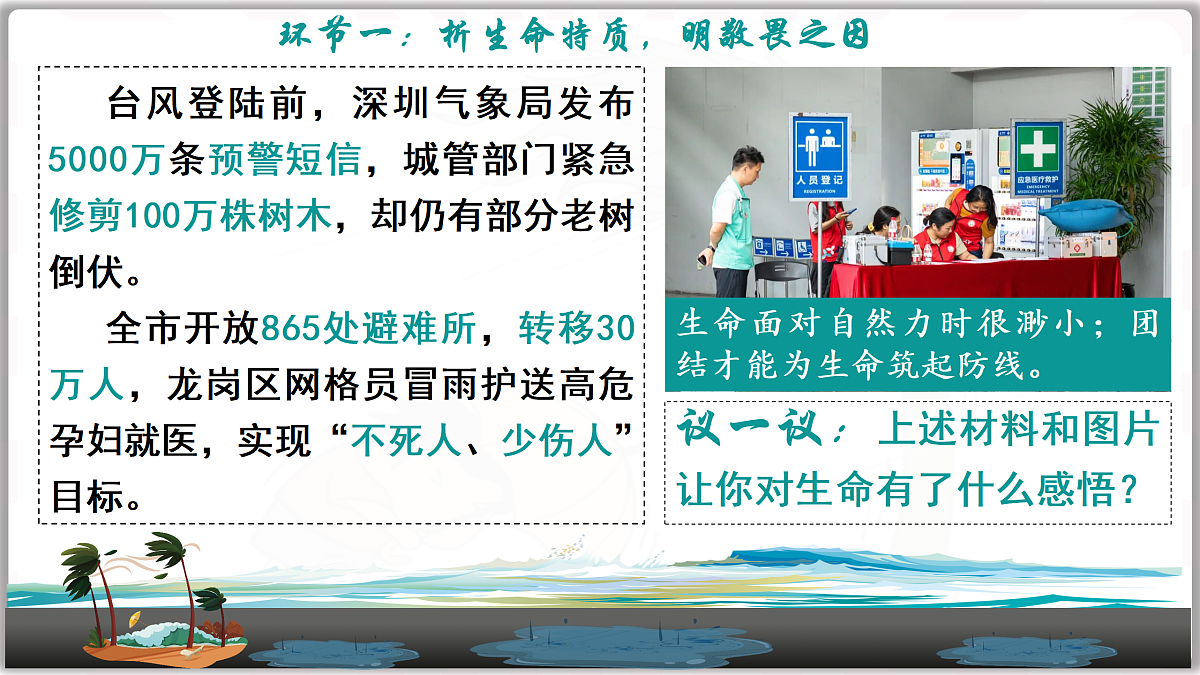 环节一：析生命特质，明敬畏之因

台风登陆前，深圳气象局发布5000万条预警短信，城管部门紧急修剪100万株树木，却仍有部分老树倒伏。

全市开放865处避难所，转移30万人，龙岗区网格员冒雨护送高危孕妇就医，实现“不死人、少伤人”目标。

人员登记
REGISTRATION

应急医疗救护
EMERGENCY MEDICAL TREATMENT

生命面对自然力时很渺小；团结才能为生命筑起防线。

议一议：上述材料和图片让你对生命有了什么感悟？